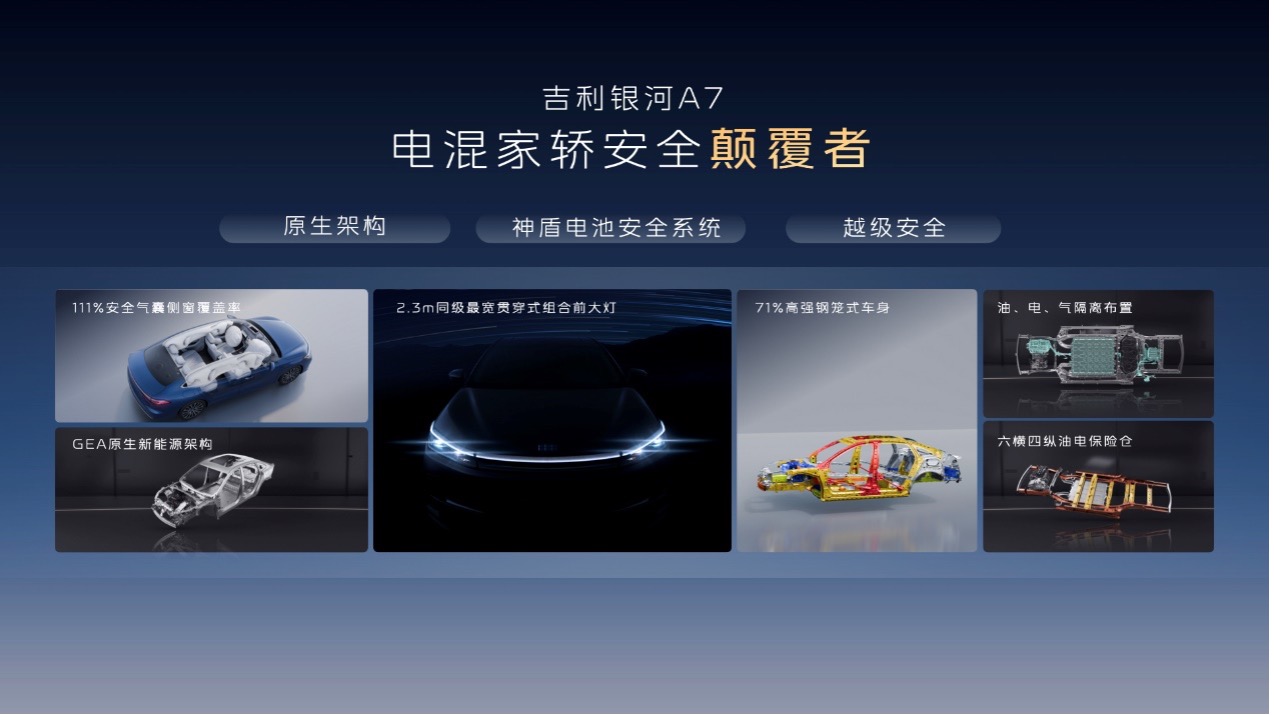 吉利银河A7

电混家轿安全颠覆者

原生架构

神盾电池安全系统

越级安全

111%安全气囊侧窗覆盖率

GEA原生新能源架构

2.3m同级最宽贯穿式组合前大灯

71%高强钢笼式车身

油、电、气隔离布置

六横四纵油电保险仓